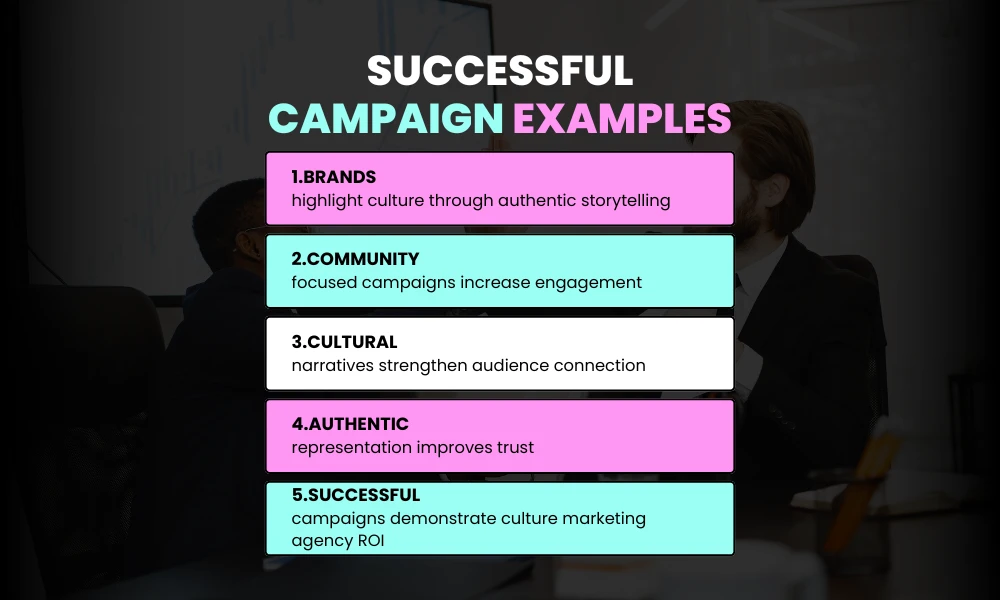 SUCCESSFUL
CAMPAIGN EXAMPLES

1.BRANDS
highlight culture through authentic storytelling

2.COMMUNITY
focused campaigns increase engagement

3.CULTURAL
narratives strengthen audience connection

4.AUTHENTIC
representation improves trust

5.SUCCESSFUL
campaigns demonstrate culture marketing agency ROI